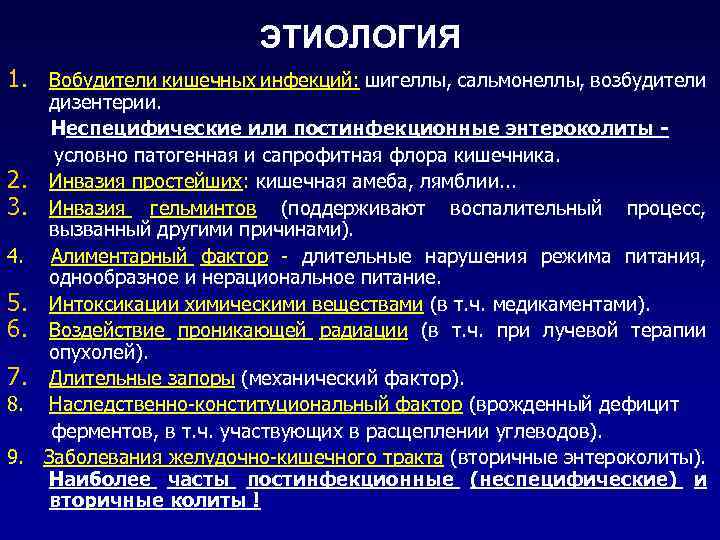 ЭТИОЛОГИЯ

1. Вобудители кишечных инфекций: шигеллы, сальмонеллы, возбудители дизентерии.

Неспецифические или постинфекционные энтероколиты - условно патогенная и сапрофитная флора кишечника.

2. Инвазия простейших: кишечная амеба, лямблии...

3. Инвазия гельминтов (поддерживают воспалительный процесс, вызванный другими причинами).

4. Алиментарный фактор - длительные нарушения режима питания, однообразное и нерациональное питание.

5. Интоксикации химическими веществами (в т.ч. медикаментами).

6. Воздействие проникающей радиации (в т.ч. при лучевой терапии опухолей).

7. Длительные запоры (механический фактор).

8. Наследственно-конституциональный фактор (врожденный дефицит ферментов, в т.ч. участвующих в расщеплении углеводов).

9. Заболевания желудочно-кишечного тракта (вторичные энтероколиты).

Наиболее часты постинфекционные (неспецифические) и вторичные колиты !